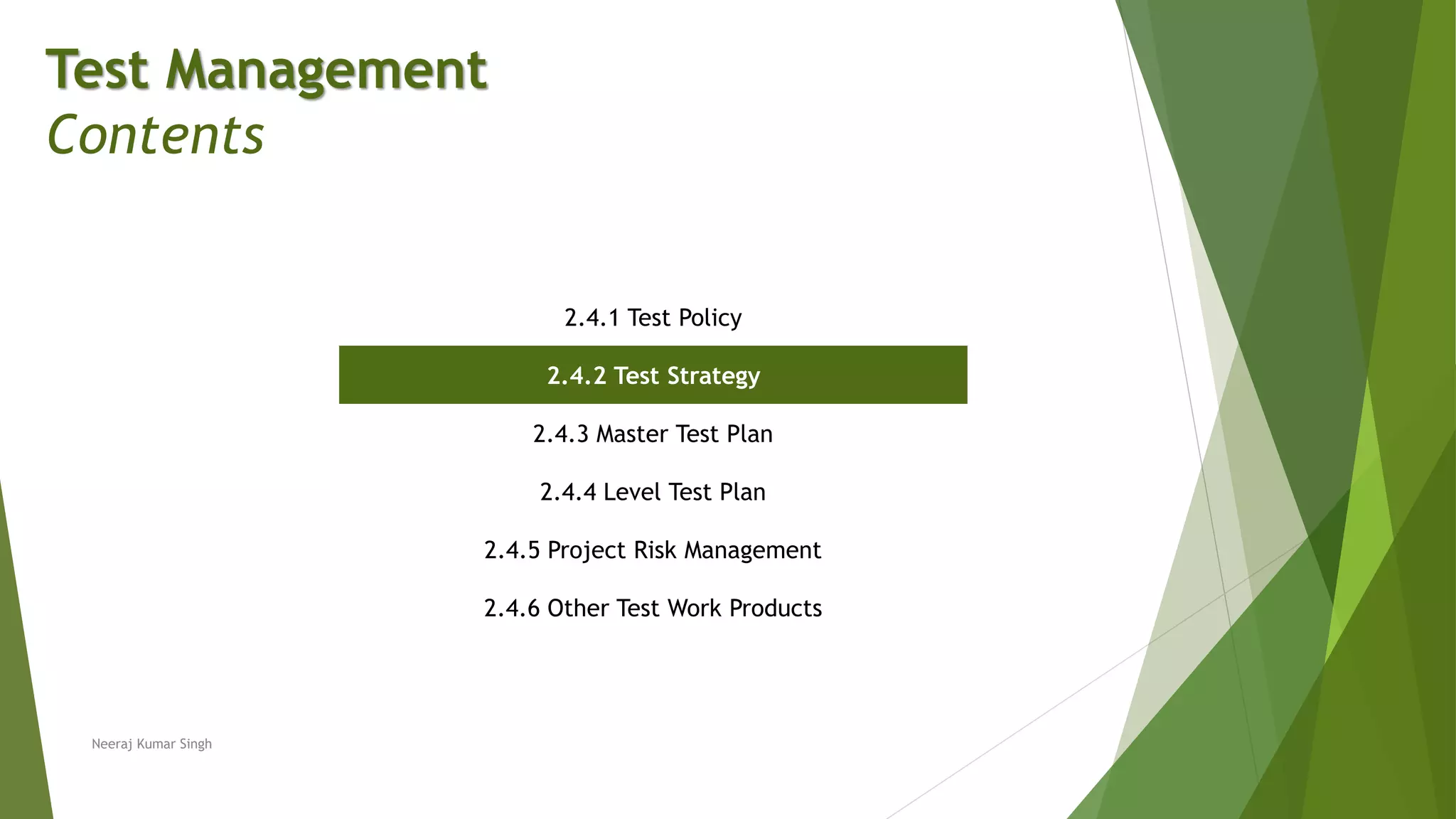 Test Management
Contents

2.4.1 Test Policy

2.4.2 Test Strategy

2.4.3 Master Test Plan

2.4.4 Level Test Plan

2.4.5 Project Risk Management

2.4.6 Other Test Work Products

Neeraj Kumar Singh